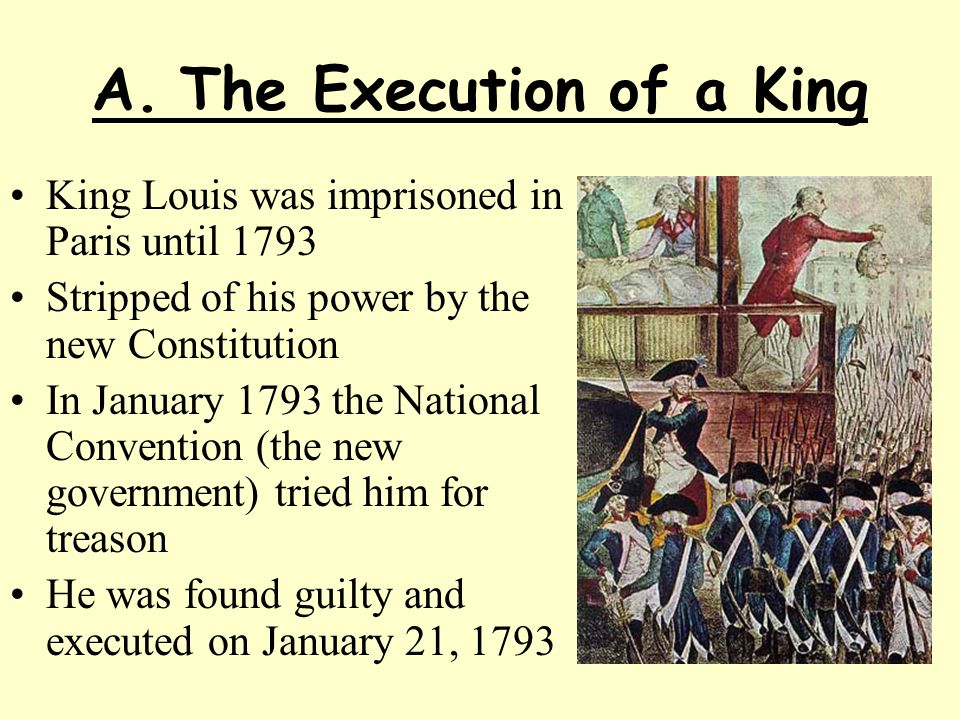 A. The Execution of a King

• King Louis was imprisoned in Paris until 1793
• Stripped of his power by the new Constitution
• In January 1793 the National Convention (the new government) tried him for treason
• He was found guilty and executed on January 21, 1793